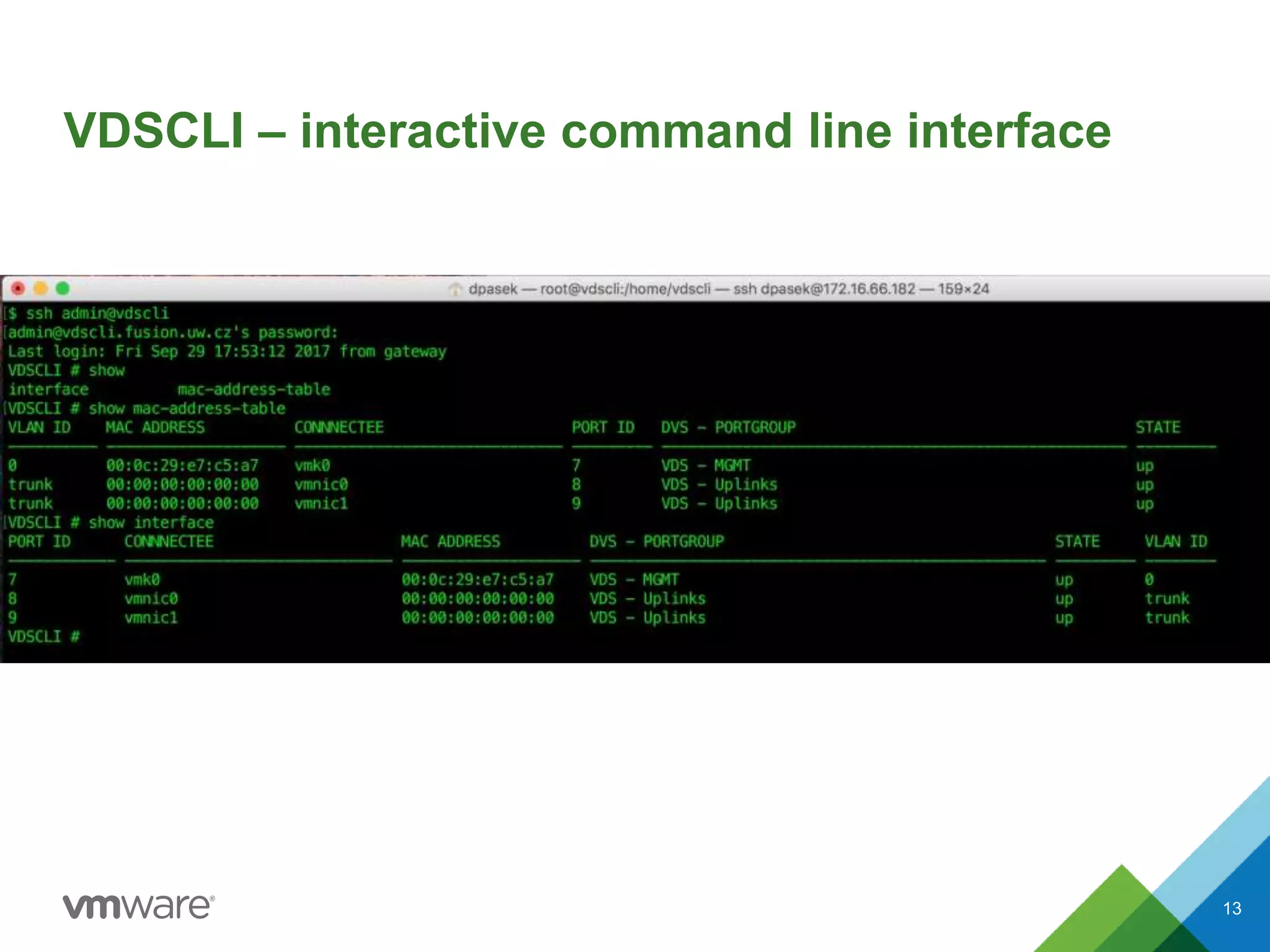 VDSCLI – interactive command line interface

dpasek — root@vdscli:/home/vdscli — ssh dpasek@172.16.66.182 — 159×24

[$ ssh admin@vdscli
[admin@vdscli.fusion.uw.cz's password:
Last login: Fri Sep 29 17:53:12 2017 from gateway
VDSCLI # show
interface mac-address-table
[VDSCLI # show mac-address-table

| VLAN ID | MAC ADDRESS | CONNNECTEE | PORT ID | DVS - PORTGROUP | STATE |
|---|---|---|---|---|---|
| 0 | 00:0c:29:e7:c5:a7 | vmk0 | 7 | VDS - MGMT | up |
| trunk | 00:00:00:00:00:00 | vmnic0 | 8 | VDS - Uplinks | up |
| trunk | 00:00:00:00:00:00 | vmnic1 | 9 | VDS - Uplinks | up |

[VDSCLI # show interface

| PORT ID | CONNNECTEE | MAC ADDRESS | DVS - PORTGROUP | STATE | VLAN ID |
|---|---|---|---|---|---|
| 7 | vmk0 | 00:0c:29:e7:c5:a7 | VDS - MGMT | up | 0 |
| 8 | vmnic0 | 00:00:00:00:00:00 | VDS - Uplinks | up | trunk |
| 9 | vmnic1 | 00:00:00:00:00:00 | VDS - Uplinks | up | trunk |

VDSCLI #

vmware®

13